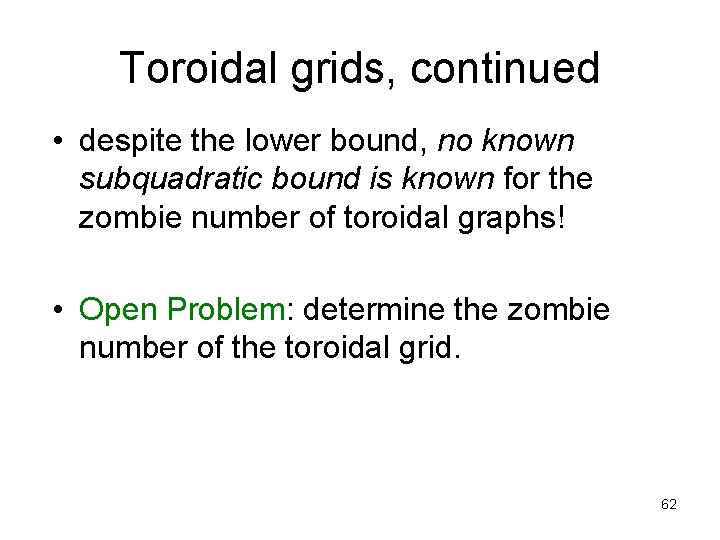 Toroidal grids, continued

• despite the lower bound, no known subquadratic bound is known for the zombie number of toroidal graphs!

• Open Problem: determine the zombie number of the toroidal grid.

62